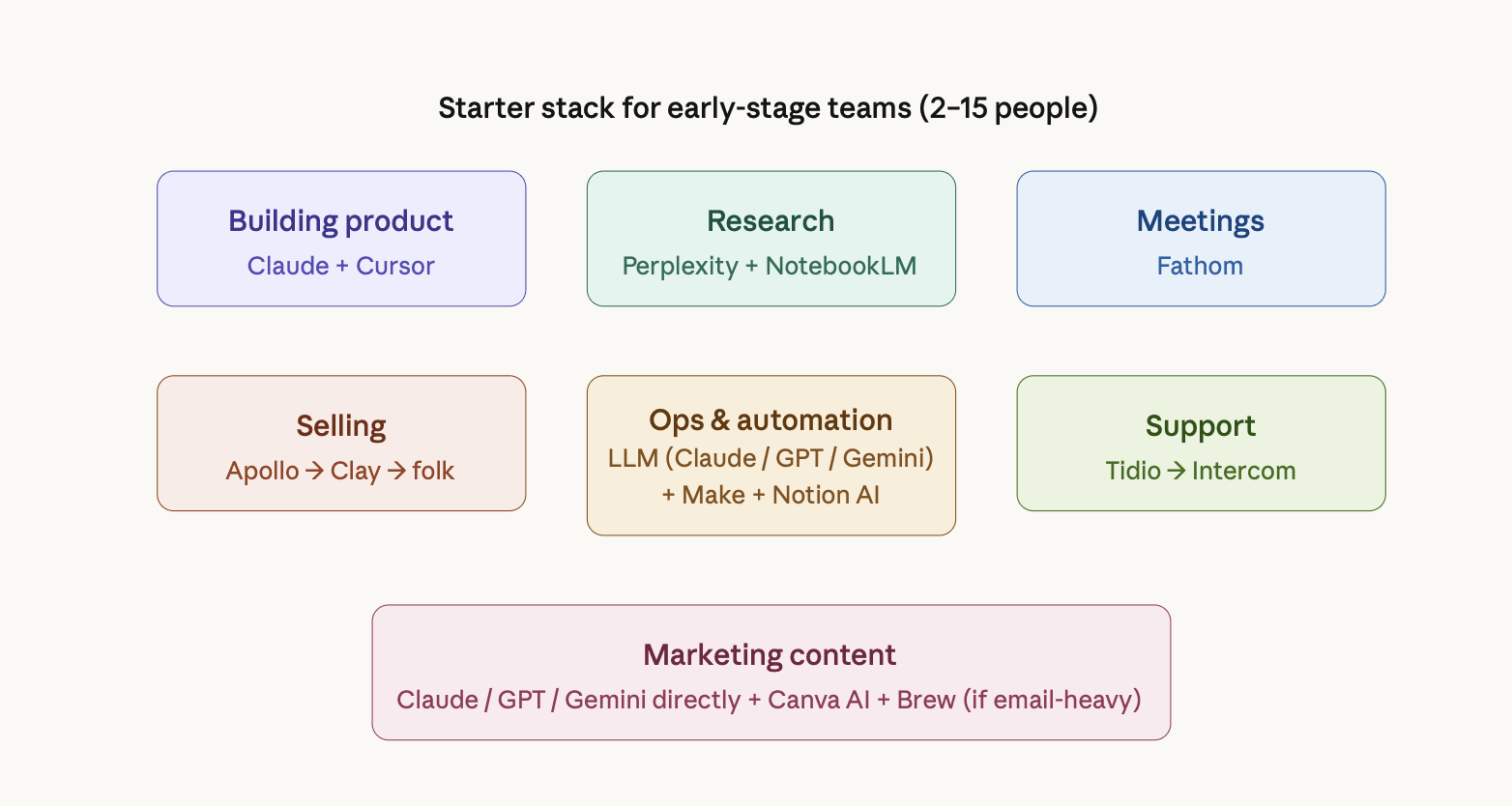 Starter stack for early-stage teams (2–15 people)

Building product
Claude + Cursor

Research
Perplexity + NotebookLM

Meetings
Fathom

Selling
Apollo → Clay → folk

Ops & automation
LLM (Claude / GPT / Gemini) + Make + Notion AI

Support
Tidio → Intercom

Marketing content
Claude / GPT / Gemini directly + Canva AI + Brew (if email-heavy)